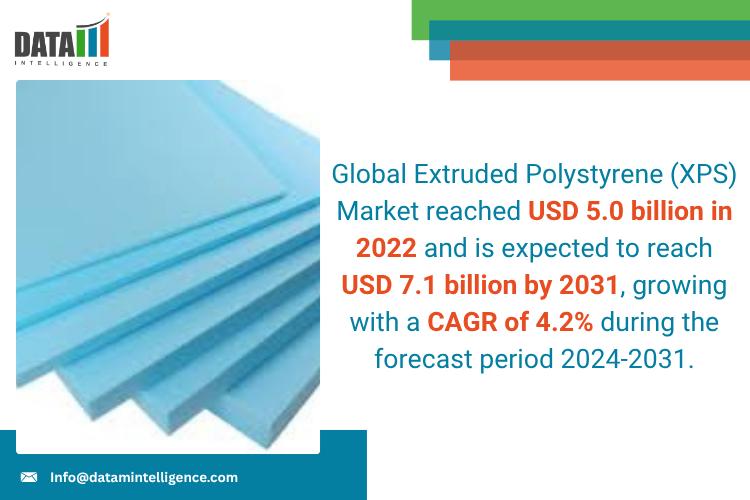 DATA
INTELLIGENCE

Global Extruded Polystyrene (XPS) Market reached USD 5.0 billion in 2022 and is expected to reach USD 7.1 billion by 2031, growing with a CAGR of 4.2% during the forecast period 2024-2031.

Info@datamintelligence.com